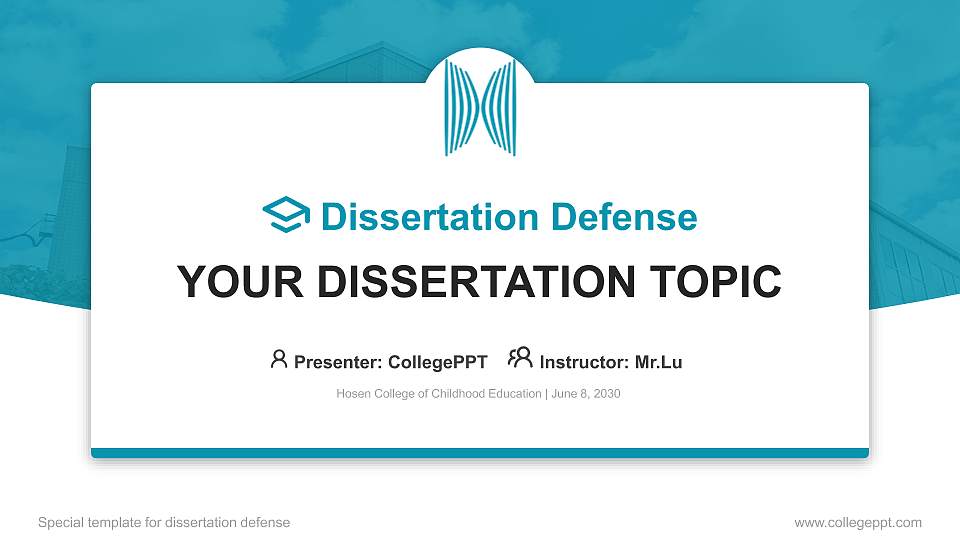 Dissertation Defense

YOUR DISSERTATION TOPIC

Presenter: CollegePPT Instructor: Mr.Lu

Hosen College of Childhood Education | June 8, 2030

Special template for dissertation defense

www.collegeppt.com